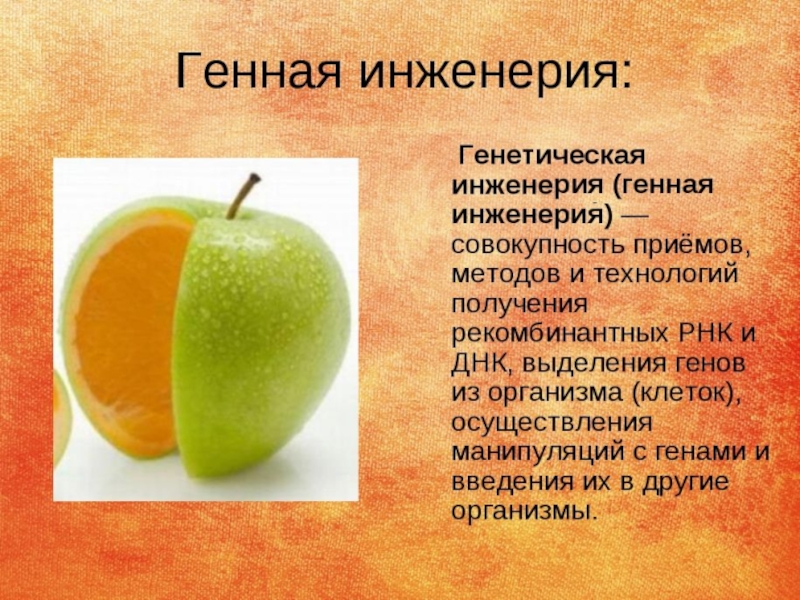 Генная инженерия:

Генетическая инженерия (генная инженерия) — совокупность приёмов, методов и технологий получения рекомбинантных РНК и ДНК, выделения генов из организма (клеток), осуществления манипуляций с генами и введения их в другие организмы.